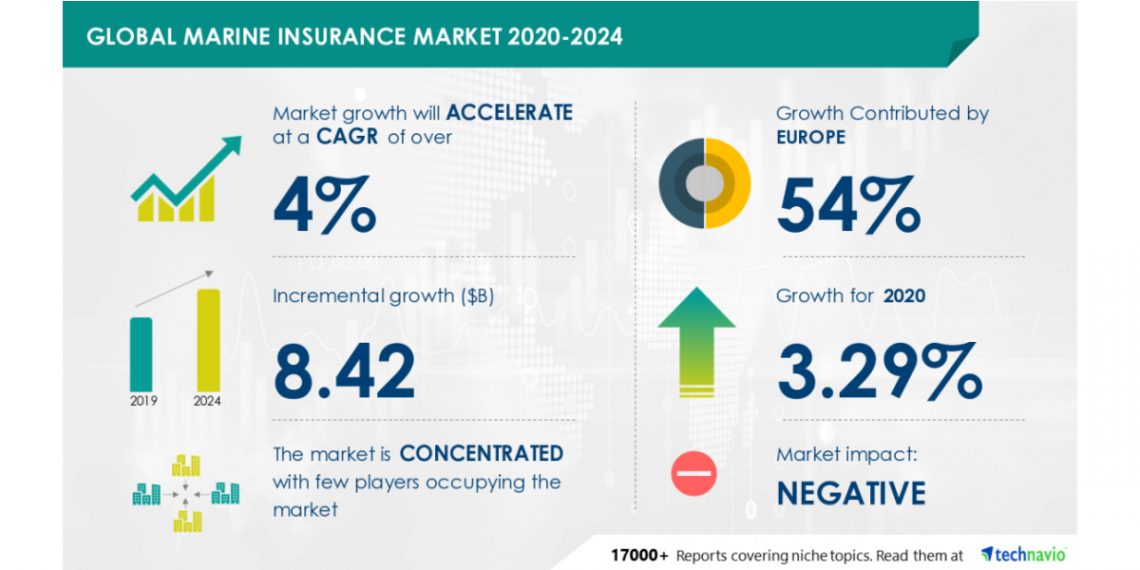 GLOBAL MARINE INSURANCE MARKET 2020-2024

Market growth will ACCELERATE at a CAGR of over

4%

Incremental growth ($B)

8.42

2019 2024

The market is CONCENTRATED with few players occupying the market

Growth Contributed by EUROPE

54%

Growth for 2020

3.29%

Market impact:

NEGATIVE

17000+ Reports covering niche topics. Read them at technavio